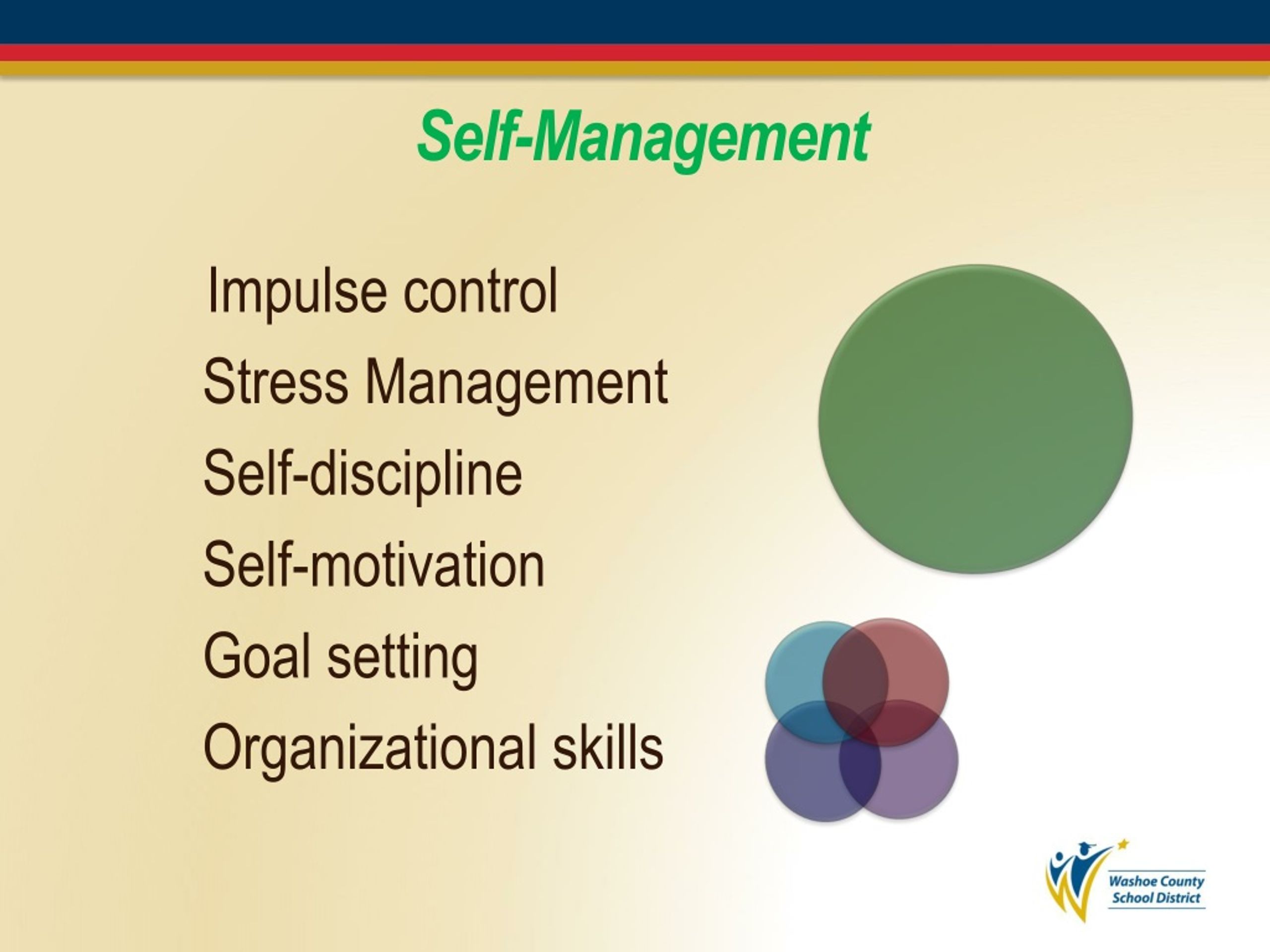 Self-Management

Impulse control

Stress Management

Self-discipline

Self-motivation

Goal setting

Organizational skills

Washoe County School District